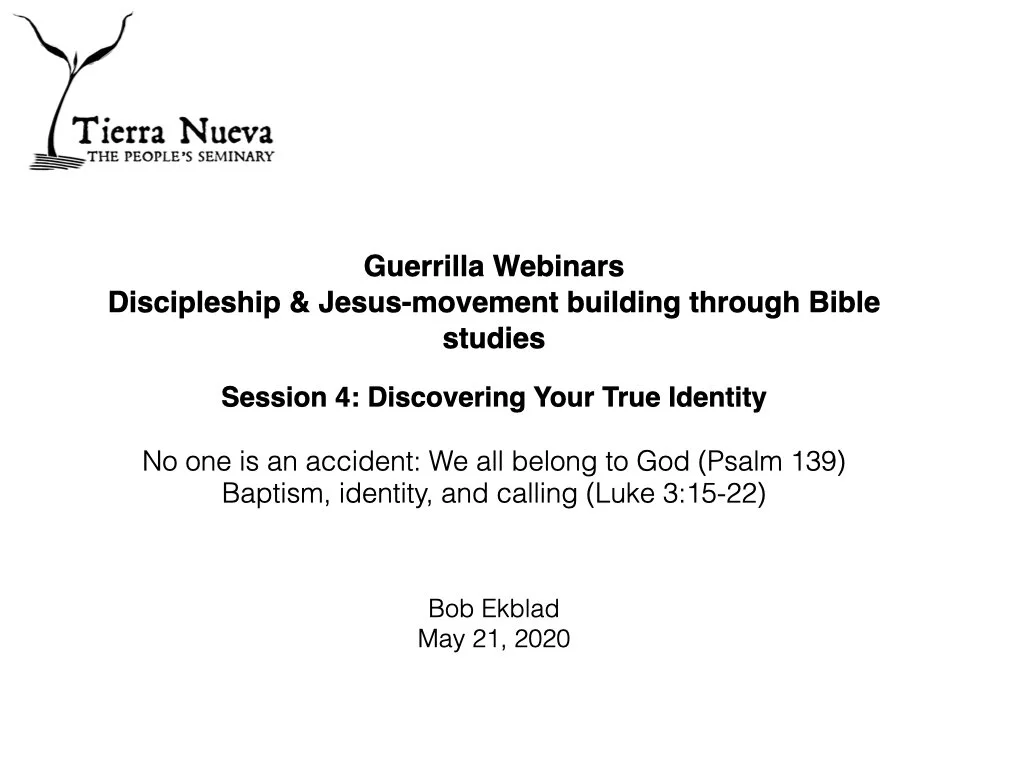 Tierra Nueva
THE PEOPLE'S SEMINARY

Guerrilla Webinars
Discipleship & Jesus-movement building through Bible studies

Session 4: Discovering Your True Identity

No one is an accident: We all belong to God (Psalm 139)
Baptism, identity, and calling (Luke 3:15-22)

Bob Ekblad
May 21, 2020